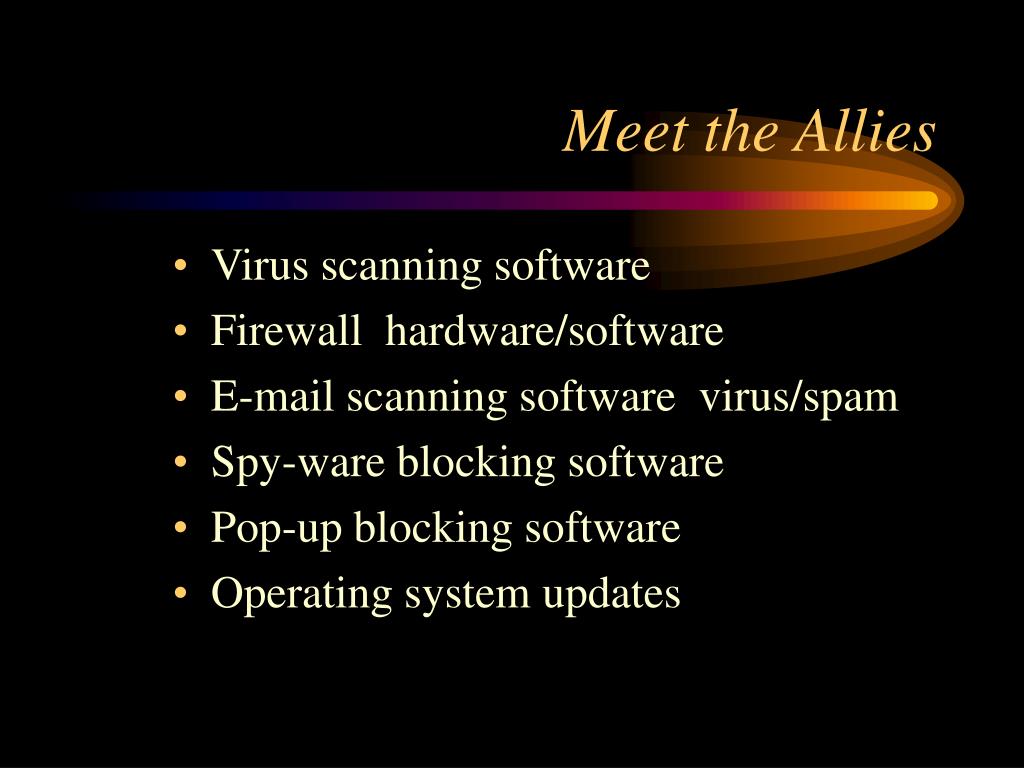 Meet the Allies

• Virus scanning software
• Firewall hardware/software
• E-mail scanning software virus/spam
• Spy-ware blocking software
• Pop-up blocking software
• Operating system updates